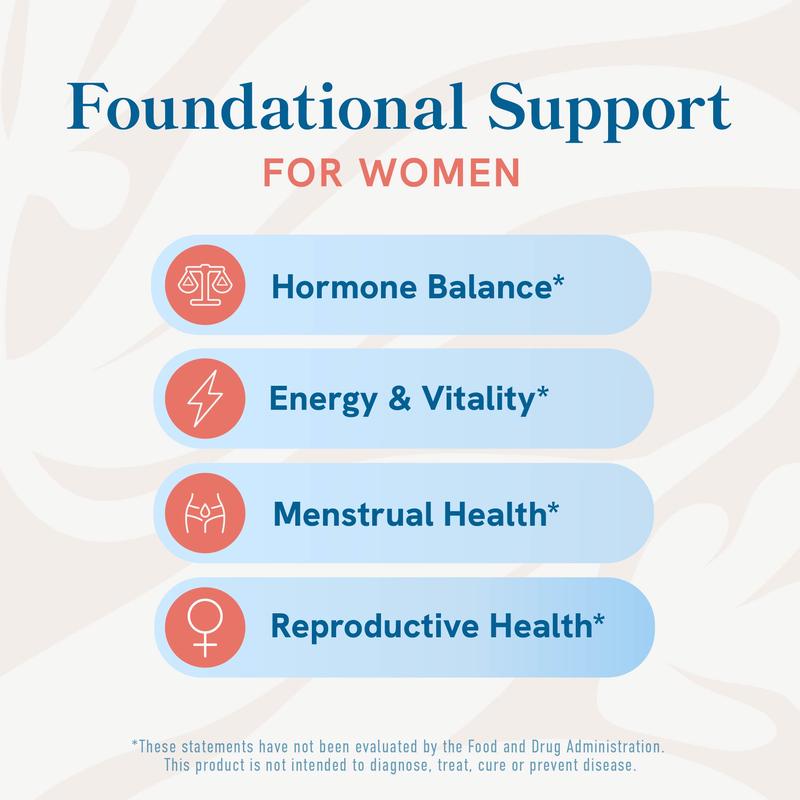 Foundational Support
FOR WOMEN

Hormone Balance*

Energy & Vitality*

Menstrual Health*

Reproductive Health*

*These statements have not been evaluated by the Food and Drug Administration. This product is not intended to diagnose, treat, cure or prevent disease.